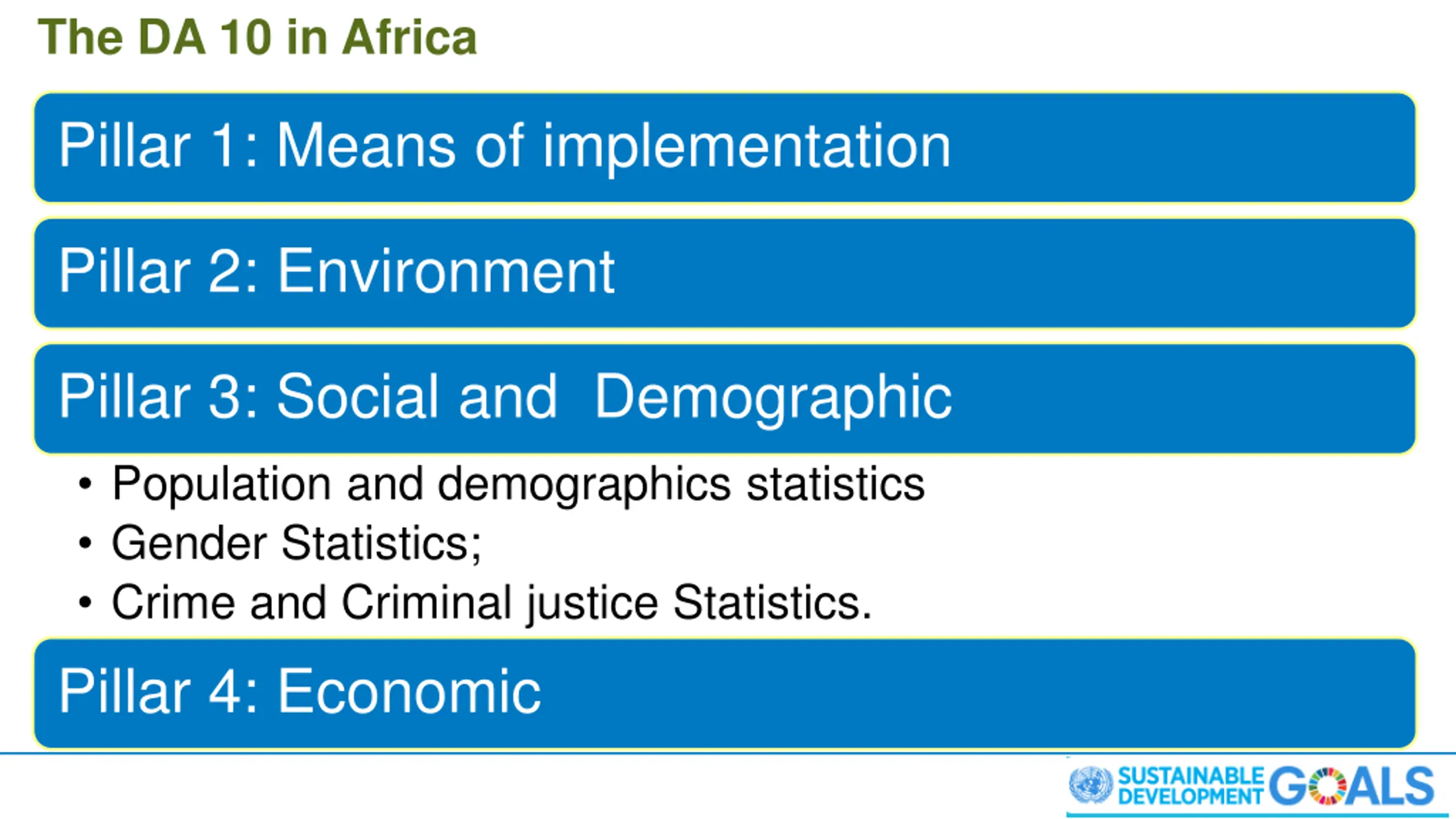 The DA 10 in Africa

Pillar 1: Means of implementation

Pillar 2: Environment

Pillar 3: Social and Demographic

• Population and demographics statistics
• Gender Statistics;
• Crime and Criminal justice Statistics.

Pillar 4: Economic

SUSTAINABLE DEVELOPMENT GOALS